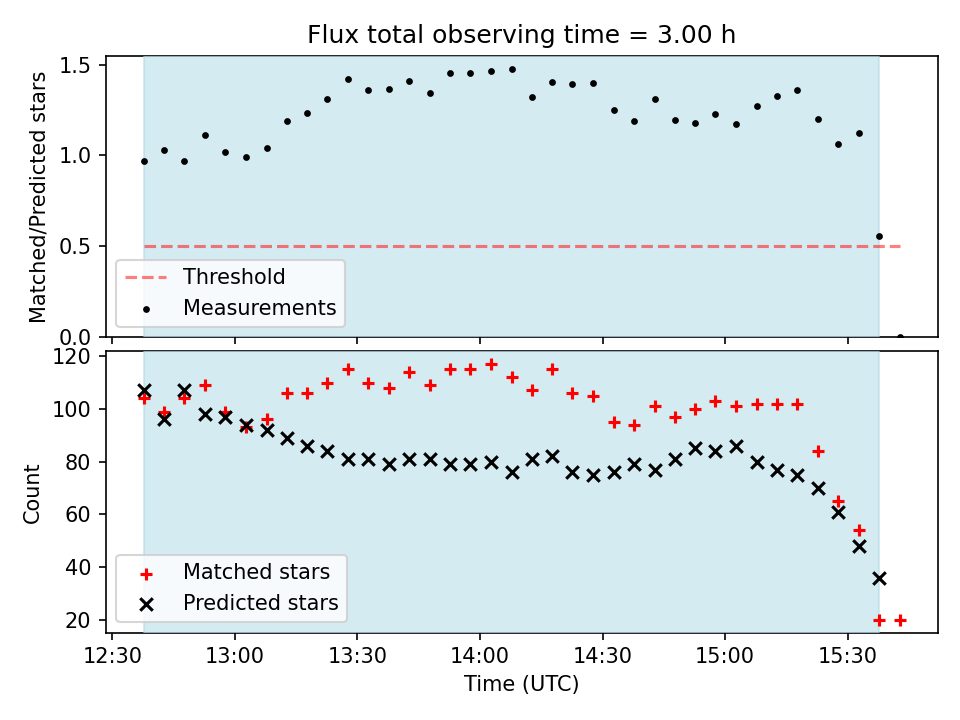 Flux total observing time = 3.00 h

Matched/Predicted stars

1.5
1.0
0.5
0.0

Threshold
Measurements

Count

120
100
80
60
40
20

Matched stars
Predicted stars

12:30 13:00 13:30 14:00 14:30 15:00 15:30
Time (UTC)